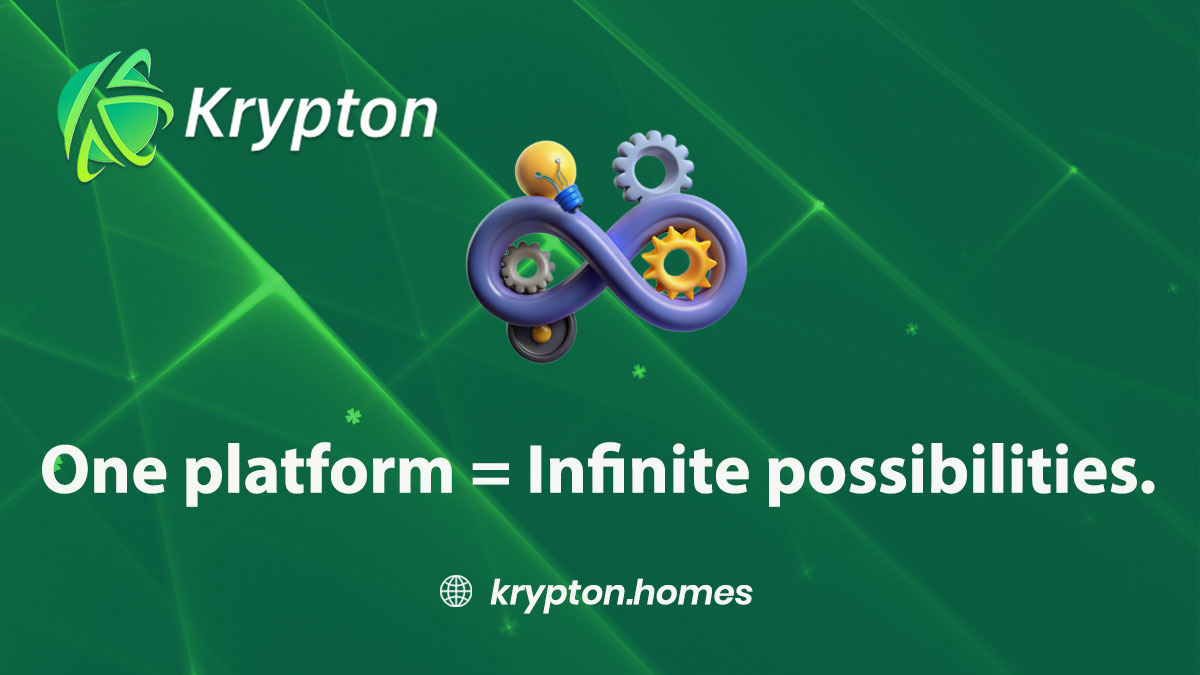 Krypton

One platform = Infinite possibilities.

krypton.homes